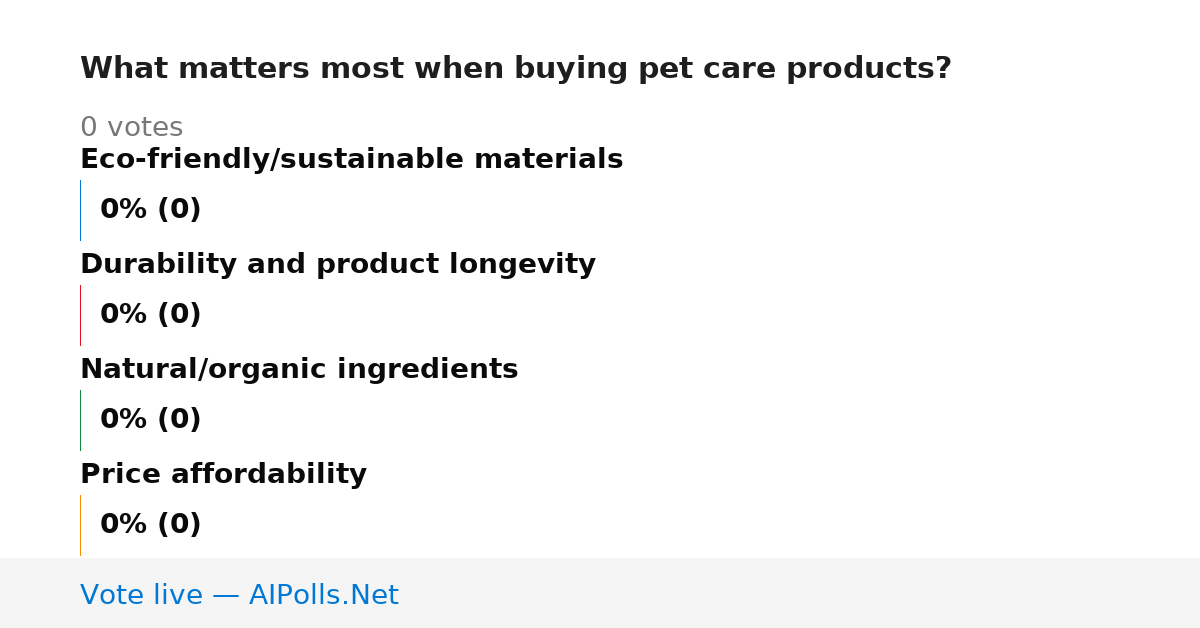 What matters most when buying pet care products?

0 votes

Eco-friendly/sustainable materials

0% (0)

Durability and product longevity

0% (0)

Natural/organic ingredients

0% (0)

Price affordability

0% (0)

Vote live — AIPolls.Net